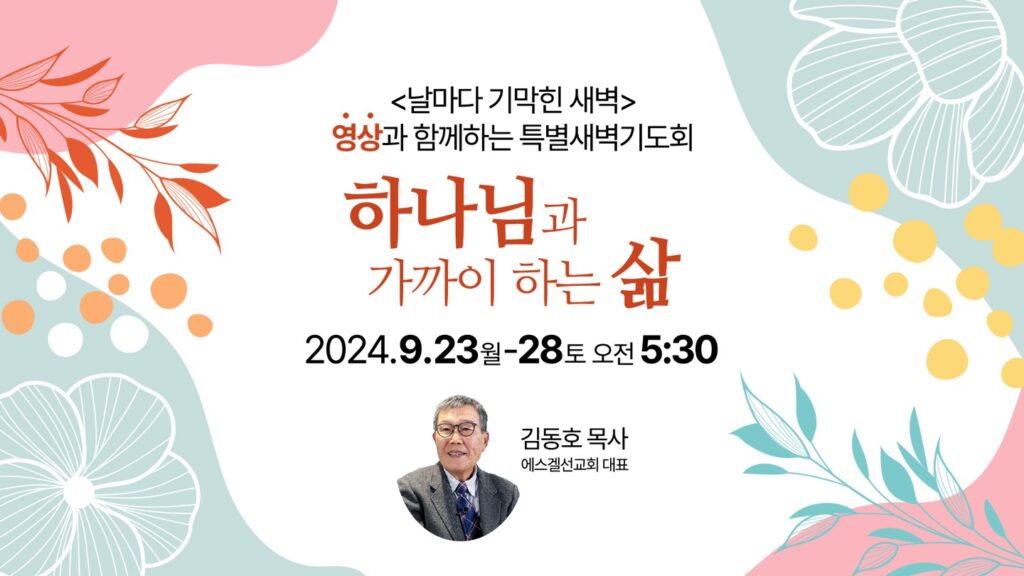 <날마다 기막힌 새벽>
영상과 함께하는 특별새벽기도회

하나님과
가까이 하는 삶

2024.9.23월-28토 오전 5:30

김동호 목사
에스겔선교회 대표